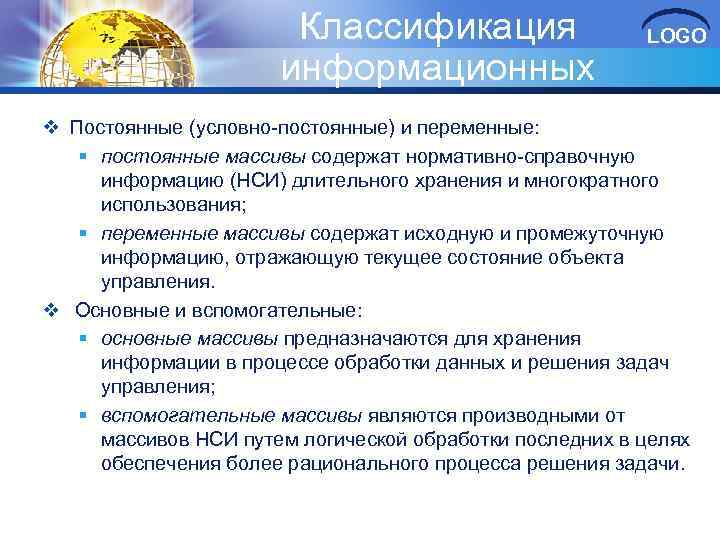 Классификация информационных

LOGO

❖ Постоянные (условно-постоянные) и переменные:
▪ постоянные массивы содержат нормативно-справочную информацию (НСИ) длительного хранения и многократного использования;
▪ переменные массивы содержат исходную и промежуточную информацию, отражающую текущее состояние объекта управления.
❖ Основные и вспомогательные:
▪ основные массивы предназначаются для хранения информации в процессе обработки данных и решения задач управления;
▪ вспомогательные массивы являются производными от массивов НСИ путем логической обработки последних в целях обеспечения более рационального процесса решения задачи.